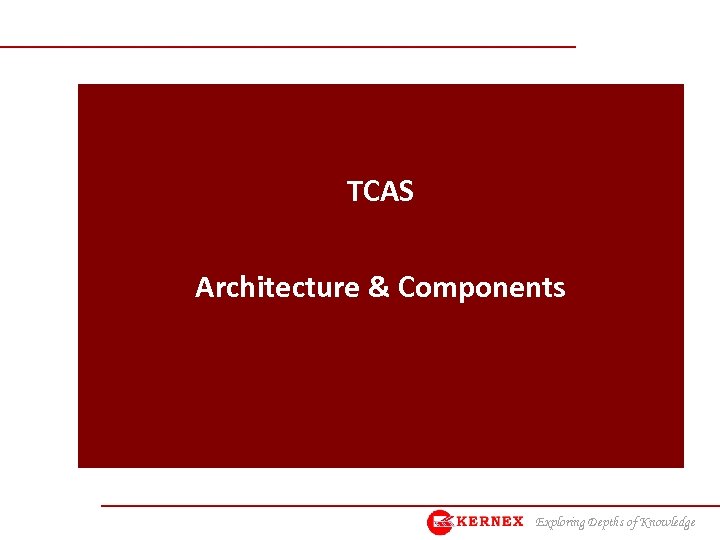 TCAS

Architecture & Components

KERNEX Exploring Depths of Knowledge